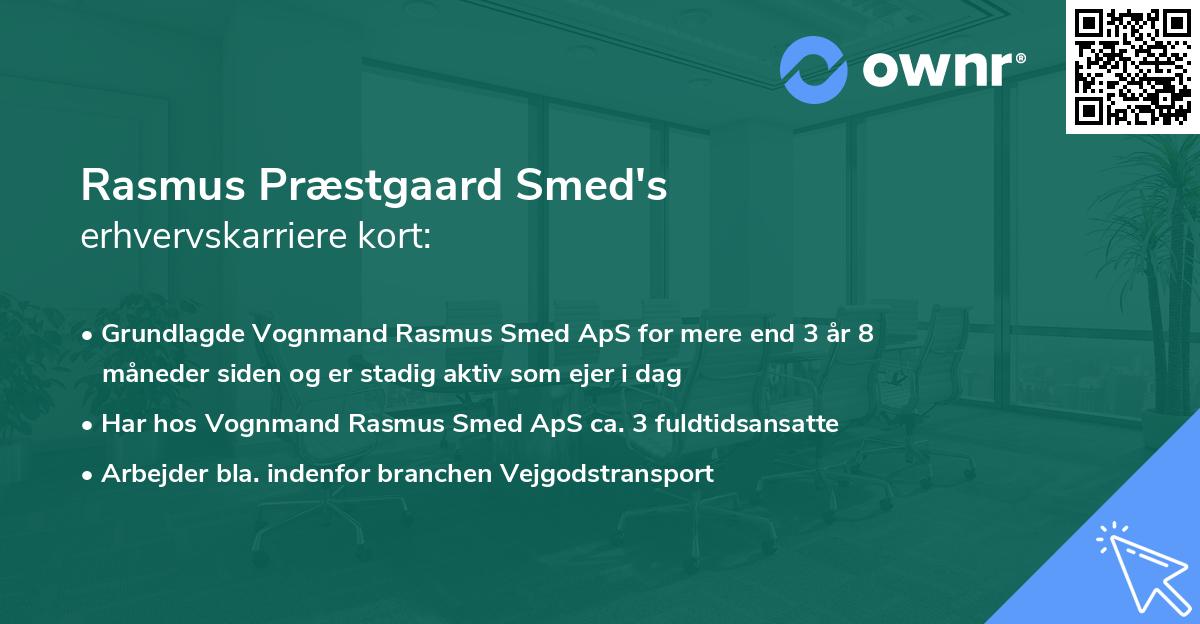 ownr®

Rasmus Præstgaard Smed's
erhvervskarriere kort:

• Grundlagde Vognmand Rasmus Smed ApS for mere end 3 år 8 måneder siden og er stadig aktiv som ejer i dag
• Har hos Vognmand Rasmus Smed ApS ca. 3 fuldtidsansatte
• Arbejder bla. indenfor branchen Vejgodstransport